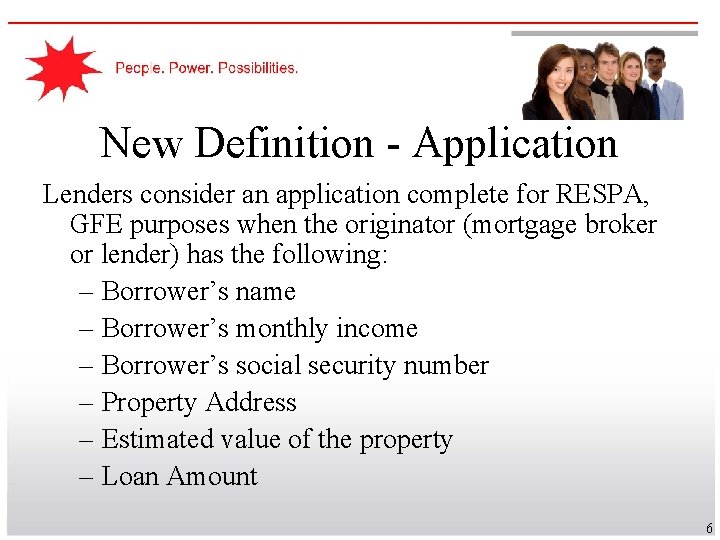 People. Power. Possibilities.

New Definition - Application

Lenders consider an application complete for RESPA, GFE purposes when the originator (mortgage broker or lender) has the following:

– Borrower's name
– Borrower's monthly income
– Borrower's social security number
– Property Address
– Estimated value of the property
– Loan Amount

6